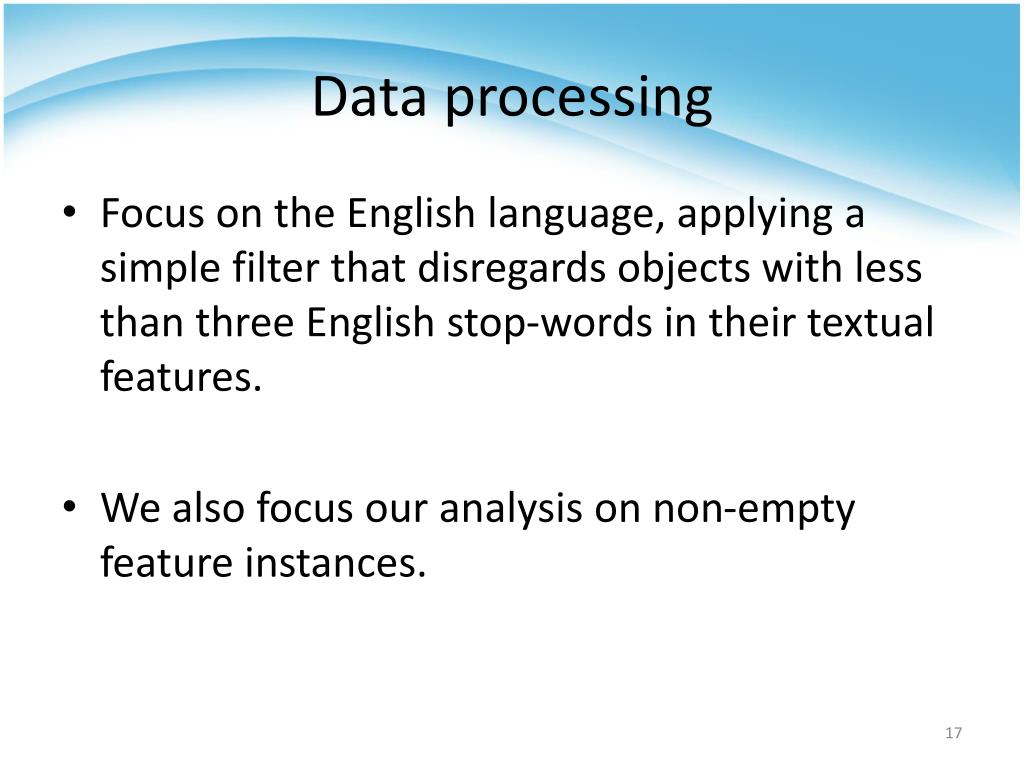 Data processing

• Focus on the English language, applying a simple filter that disregards objects with less than three English stop-words in their textual features.

• We also focus our analysis on non-empty feature instances.

17